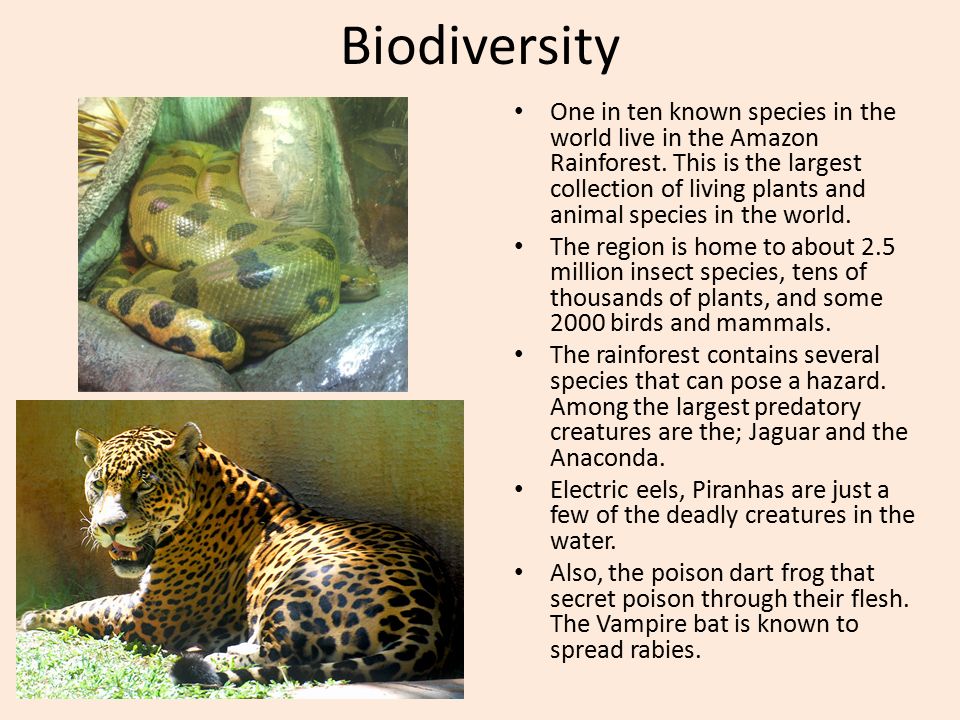 Biodiversity

• One in ten known species in the world live in the Amazon Rainforest. This is the largest collection of living plants and animal species in the world.

• The region is home to about 2.5 million insect species, tens of thousands of plants, and some 2000 birds and mammals.

• The rainforest contains several species that can pose a hazard. Among the largest predatory creatures are the; Jaguar and the Anaconda.

• Electric eels, Piranhas are just a few of the deadly creatures in the water.

• Also, the poison dart frog that secret poison through their flesh. The Vampire bat is known to spread rabies.